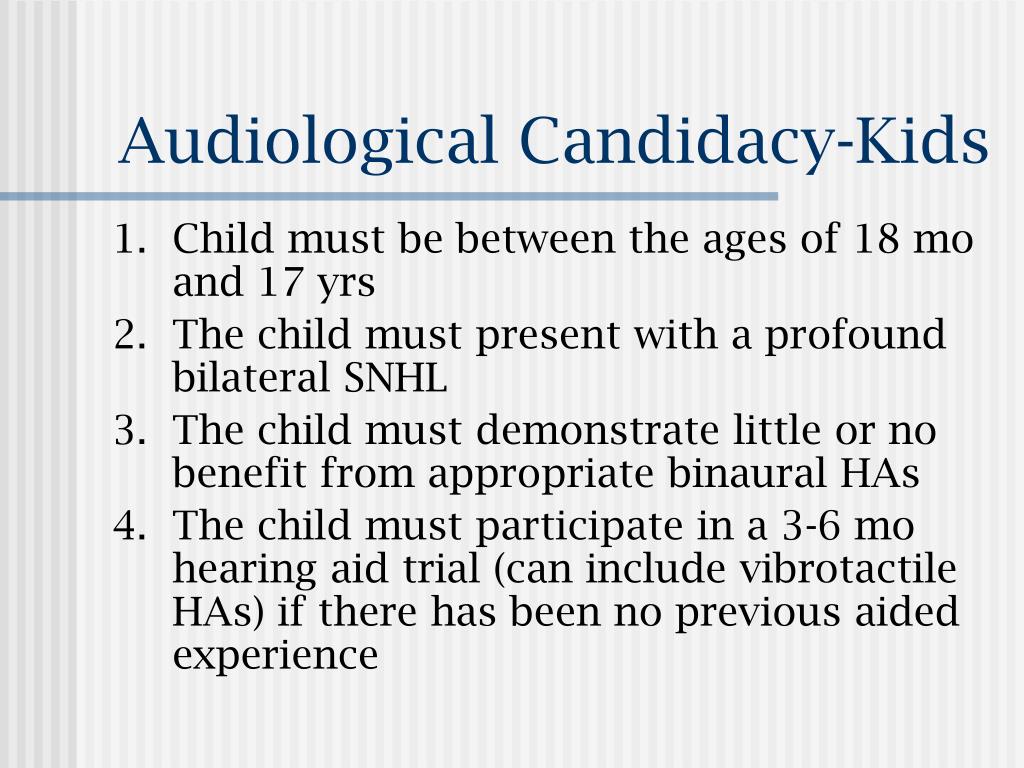 Audiological Candidacy-Kids

1. Child must be between the ages of 18 mo and 17 yrs
2. The child must present with a profound bilateral SNHL
3. The child must demonstrate little or no benefit from appropriate binaural HAs
4. The child must participate in a 3-6 mo hearing aid trial (can include vibrotactile HAs) if there has been no previous aided experience